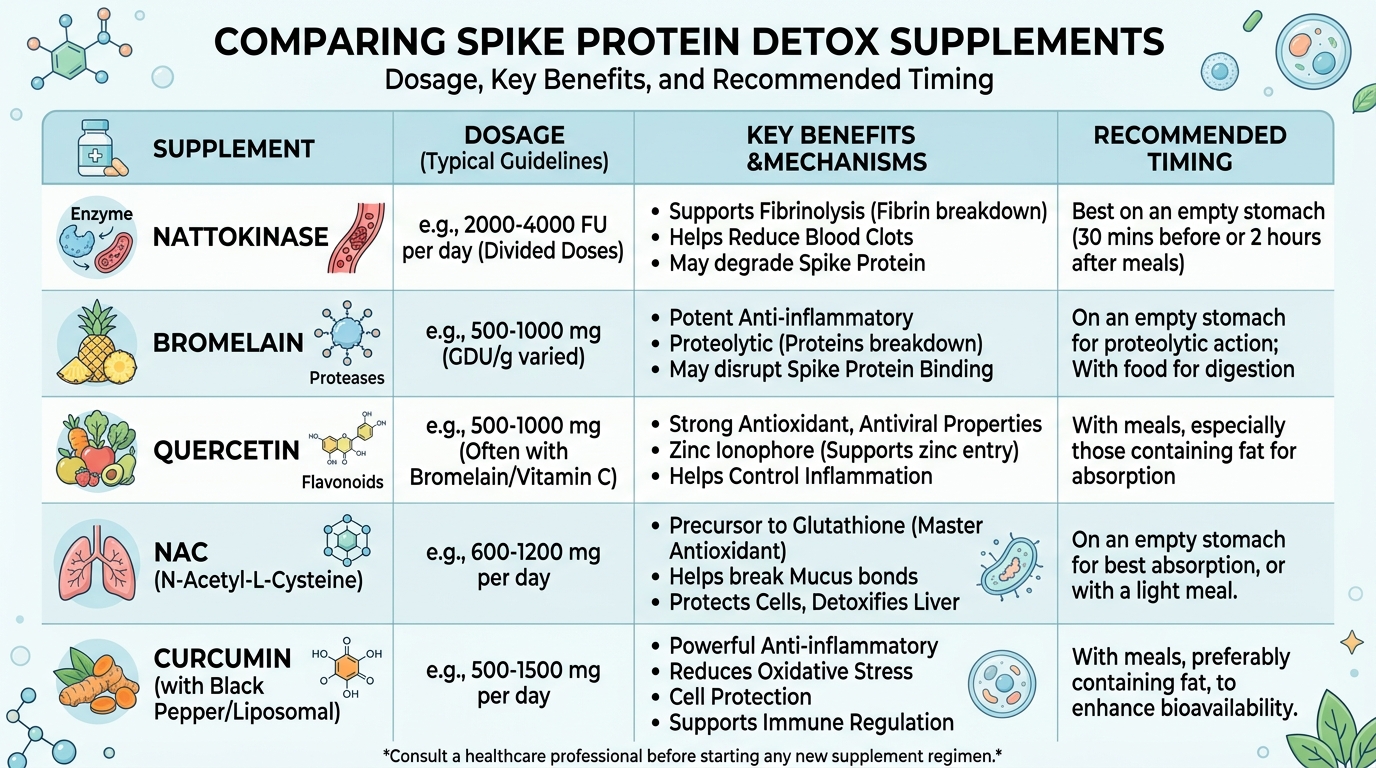 COMPARING SPIKE PROTEIN DETOX SUPPLEMENTS
Dosage, Key Benefits, and Recommended Timing

| SUPPLEMENT | DOSAGE (Typical Guidelines) | KEY BENEFITS &MECHANISMS | RECOMMENDED TIMING |
|---|---|---|---|
| Enzyme NATTOKINASE | e.g., 2000-4000 FU per day (Divided Doses) | • Supports Fibrinolysis (Fibrin breakdown) • Helps Reduce Blood Clots • May degrade Spike Protein | Best on an empty stomach (30 mins before or 2 hours after meals) |
| BROMELAIN Proteases | e.g., 500-1000 mg (GDU/g varied) | • Potent Anti-inflammatory • Proteolytic (Proteins breakdown) • May disrupt Spike Protein Binding | On an empty stomach for proteolytic action; With food for digestion |
| QUERCETIN Flavonoids | e.g., 500-1000 mg (Often with Bromelain/Vitamin C) | • Strong Antioxidant, Antiviral Properties • Zinc Ionophore (Supports zinc entry) • Helps Control Inflammation | With meals, especially those containing fat for absorption |
| NAC (N-Acetyl-L-Cysteine) | e.g., 600-1200 mg per day | • Precursor to Glutathione (Master Antioxidant) • Helps break Mucus bonds • Protects Cells, Detoxifies Liver | On an empty stomach for best absorption, or with a light meal. |
| CURCUMIN (with Black Pepper/Liposomal) | e.g., 500-1500 mg per day | • Powerful Anti-inflammatory • Reduces Oxidative Stress • Cell Protection • Supports Immune Regulation | With meals, preferably containing fat, to enhance bioavailability. |

*Consult a healthcare professional before starting any new supplement regimen.*